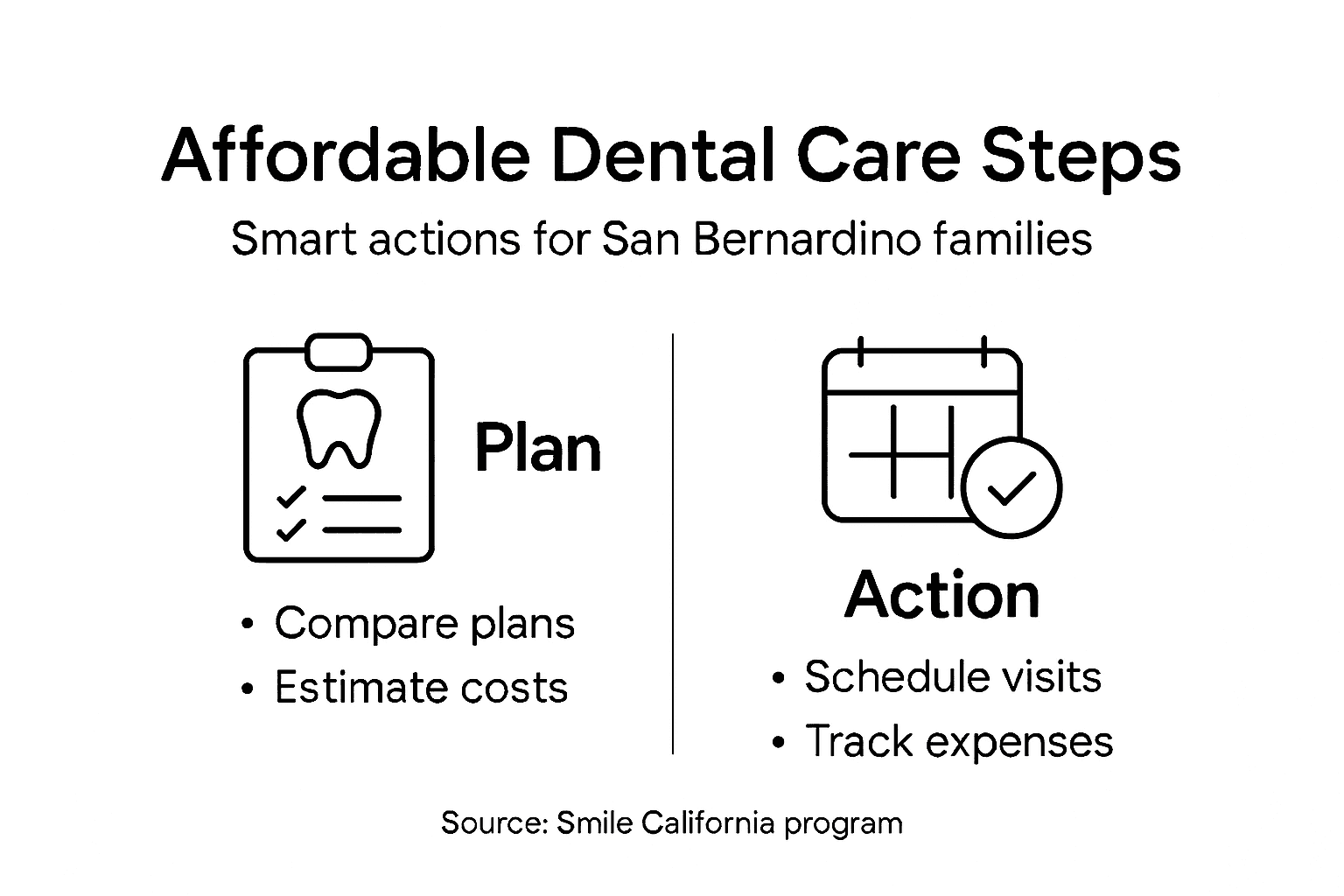 Affordable Dental Care Steps

Smart actions for San Bernardino families

Plan

• Compare plans
• Estimate costs

Action

• Schedule visits
• Track expenses

Source: Smile California program